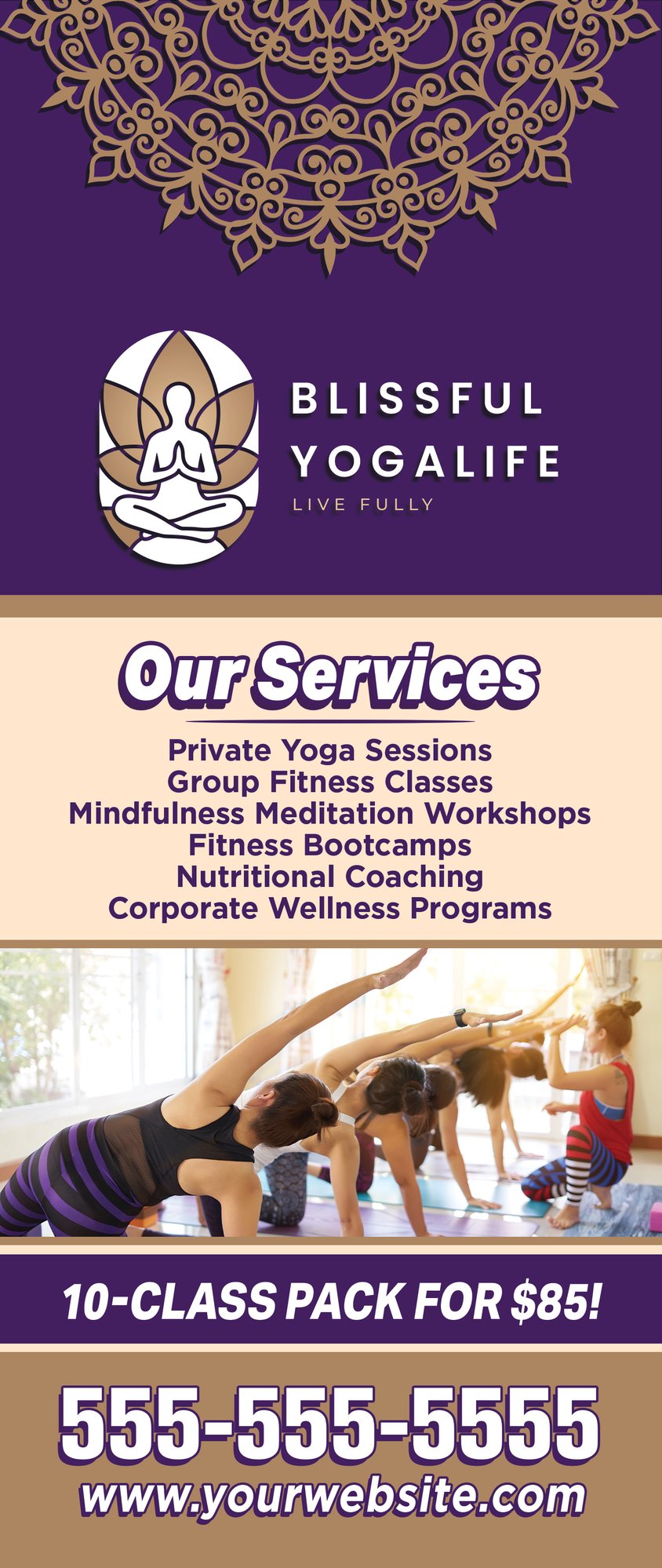 BLISSFUL YOGALIFE
LIVE FULLY

Our Services

Private Yoga Sessions
Group Fitness Classes
Mindfulness Meditation Workshops
Fitness Bootcamps
Nutritional Coaching
Corporate Wellness Programs

10-CLASS PACK FOR $85!

555-555-5555
www.yourwebsite.com